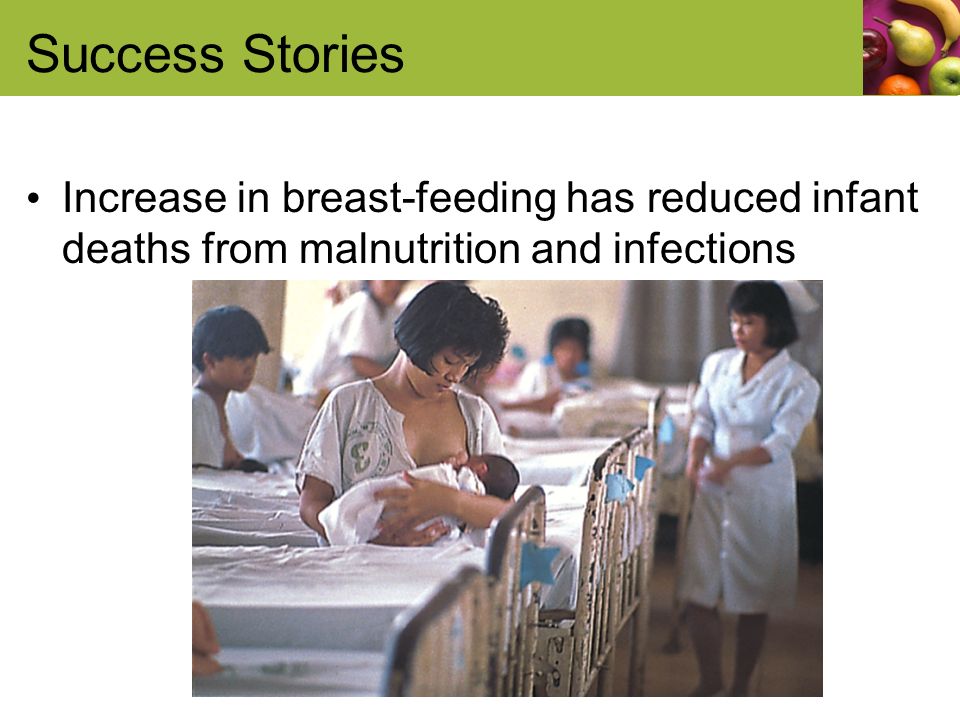 Success Stories

• Increase in breast-feeding has reduced infant deaths from malnutrition and infections